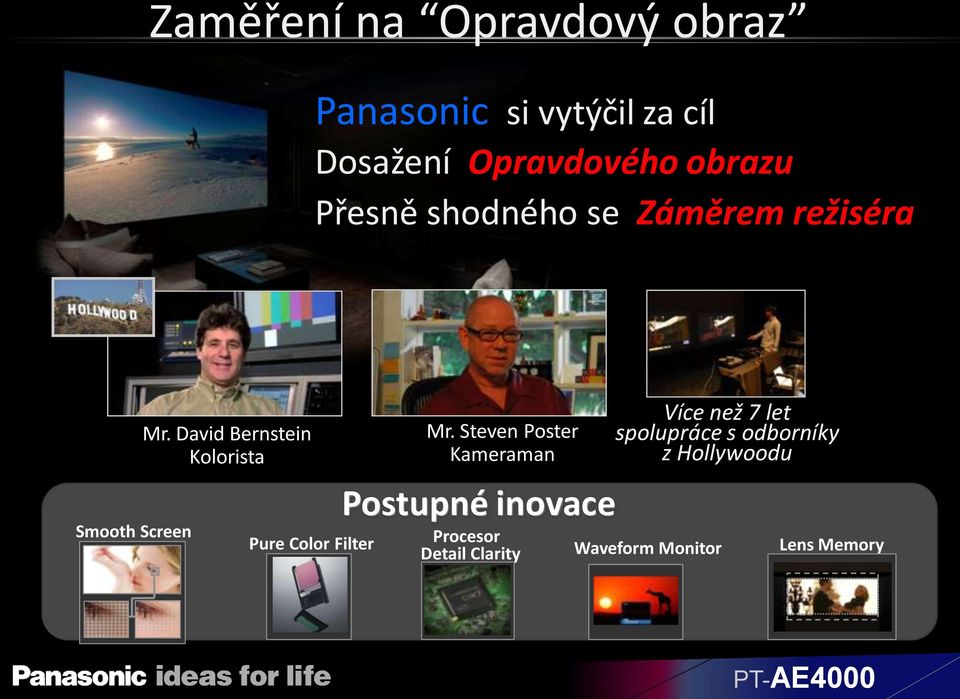 Zaměření na “Opravdový obraz”

Panasonic si vytýčil za cíl
Dosažení Opravdového obrazu
Přesně shodného se Záměrem režiséra

HOLLYWOOD

Mr. David Bernstein
Kolorista

Mr. Steven Poster
Kameraman

Více než 7 let spolupráce s odborníky z Hollywoodu

Postupné inovace

Smooth Screen

Pure Color Filter

Procesor Detail Clarity

Waveform Monitor

Lens Memory

Panasonic ideas for life

PT-AE4000